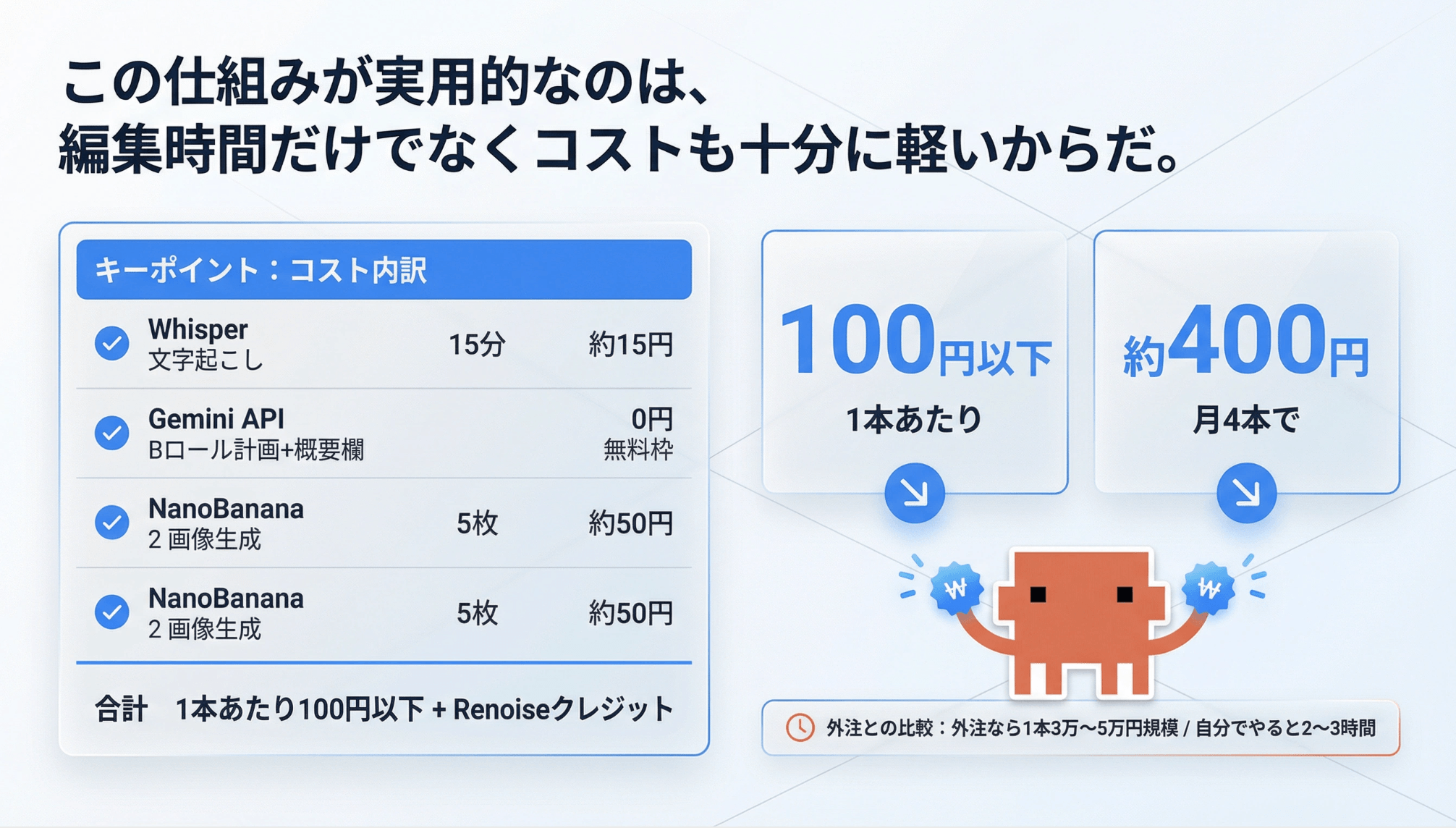 この仕組みが実用的なのは、
編集時間だけでなくコストも十分に軽いからだ。

キーポイント：コスト内訳

| | | |
|---|---|---|
| Whisper 文字起こし | 15分 | 約15円 |
| Gemini API Bロール計画+概要欄 | | 0円 無料枠 |
| NanoBanana 2 画像生成 | 5枚 | 約50円 |
| NanoBanana 2 画像生成 | 5枚 | 約50円 |

合計　1本あたり100円以下 + Renoiseクレジット

100円以下
1本あたり

約400円
月4本で

₩ ₩

外注との比較：外注なら1本3万〜5万円規模 / 自分でやると2〜3時間